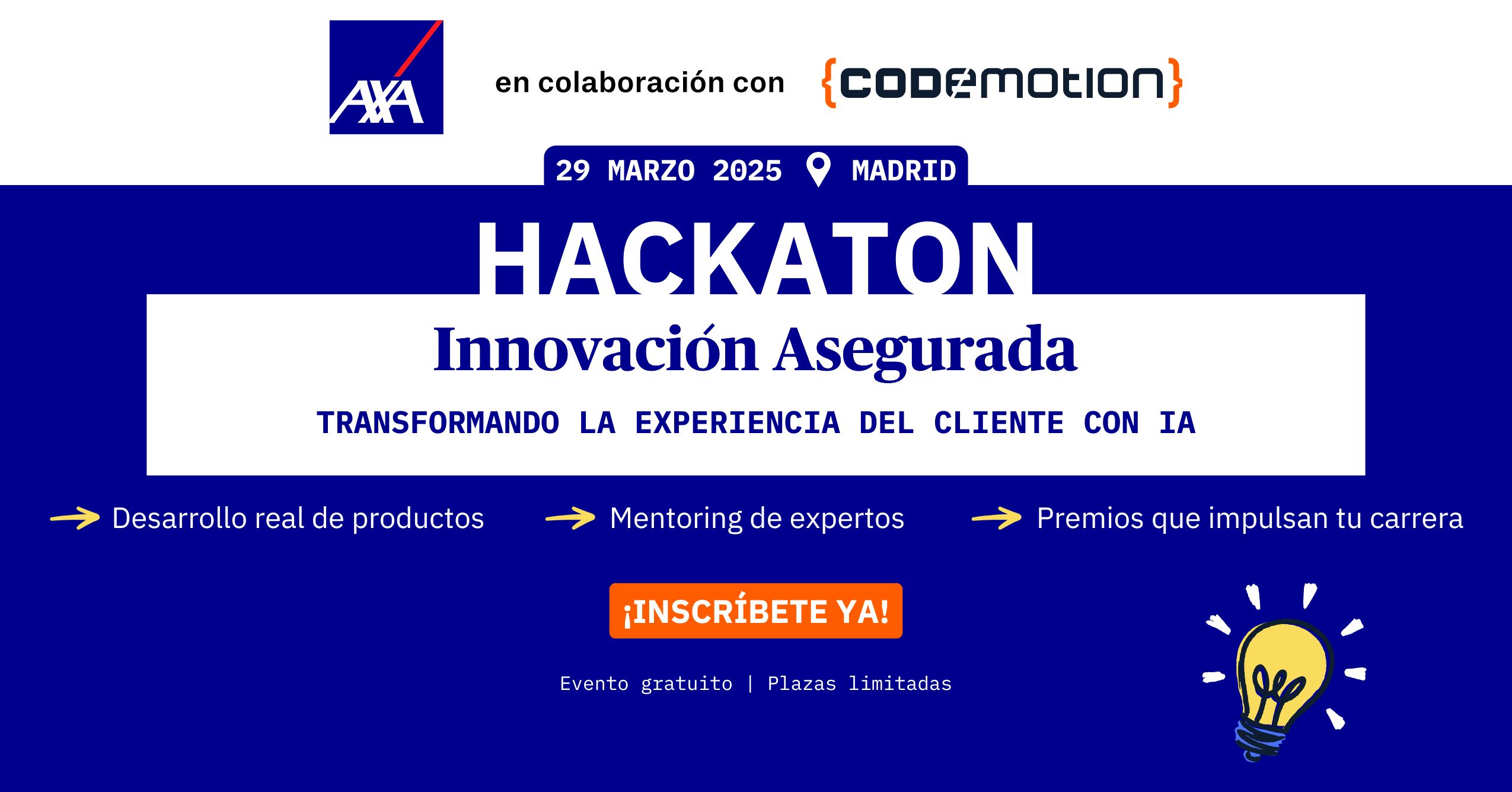 AXA en colaboración con {codemotion}

29 MARZO 2025 MADRID

HACKATON

Innovación Asegurada

TRANSFORMANDO LA EXPERIENCIA DEL CLIENTE CON IA

Desarrollo real de productos

Mentoring de expertos

Premios que impulsan tu carrera

¡INSCRÍBETE YA!

Evento gratuito | Plazas limitadas